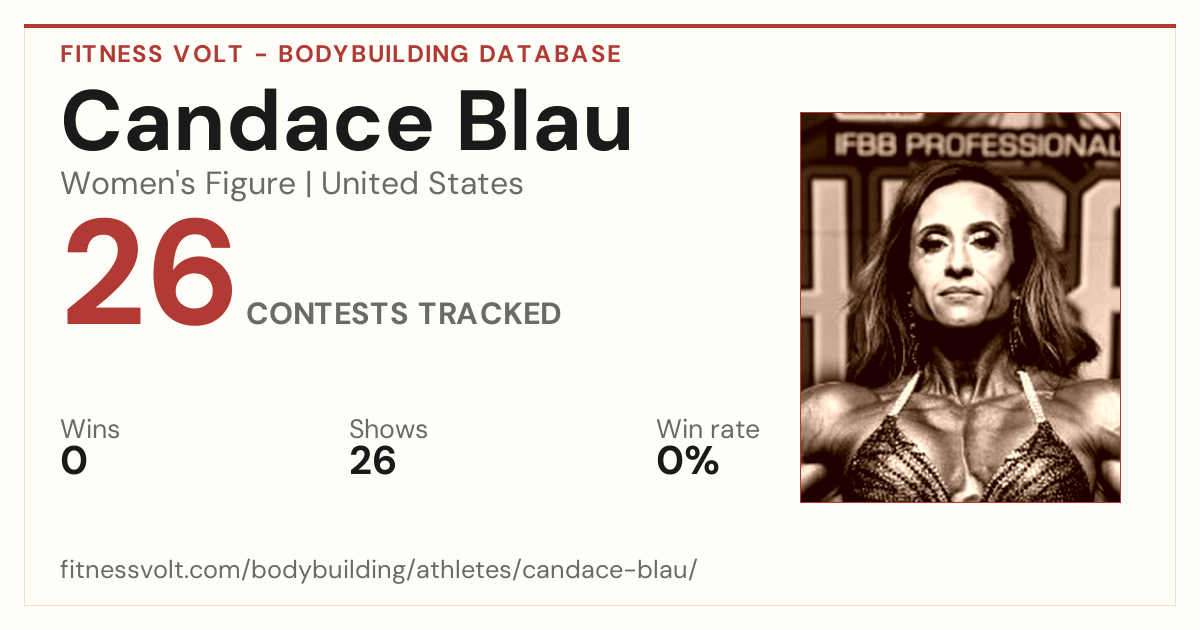 FITNESS VOLT - BODYBUILDING DATABASE

Candace Blau

Women's Figure | United States

26 CONTESTS TRACKED

Wins
0

Shows
26

Win rate
0%

IFBB PROFESSIONAL

fitnessvolt.com/bodybuilding/athletes/candace-blau/